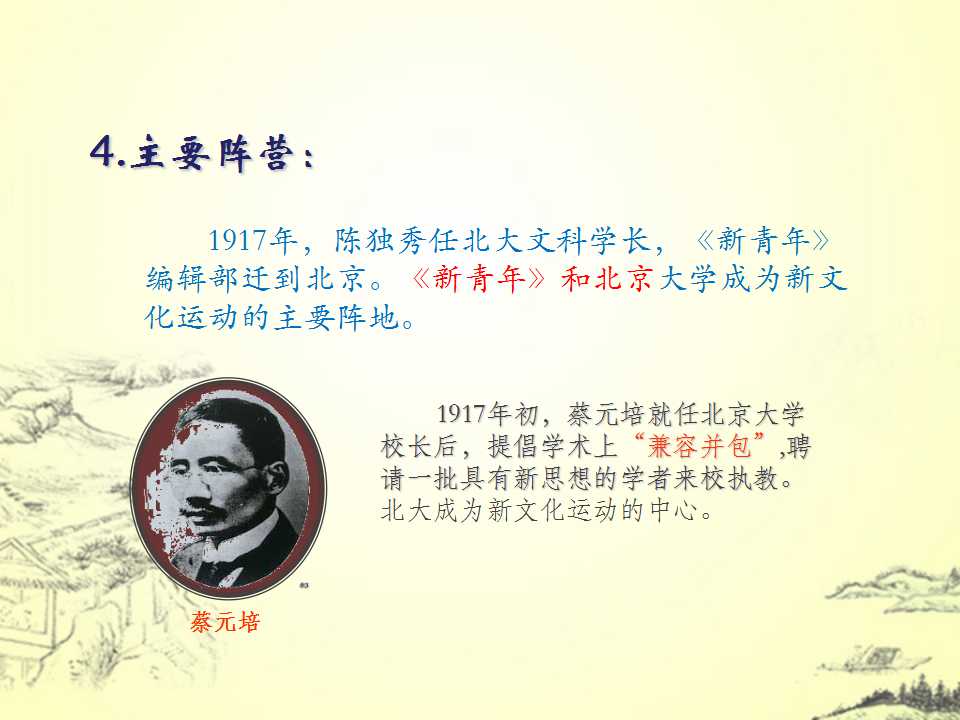 4.主要阵营：

1917年，陈独秀任北大文科学长，《新青年》编辑部迁到北京。《新青年》和北京大学成为新文化运动的主要阵地。

1917年初，蔡元培就任北京大学校长后，提倡学术上“兼容并包”,聘请一批具有新思想的学者来校执教。北大成为新文化运动的中心。

蔡元培